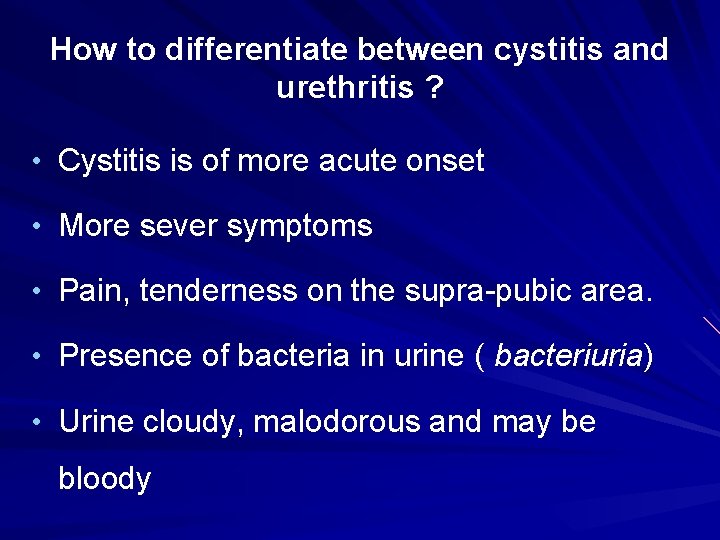 How to differentiate between cystitis and urethritis ?

• Cystitis is of more acute onset

• More sever symptoms

• Pain, tenderness on the supra-pubic area.

• Presence of bacteria in urine ( bacteriuria)

• Urine cloudy, malodorous and may be bloody